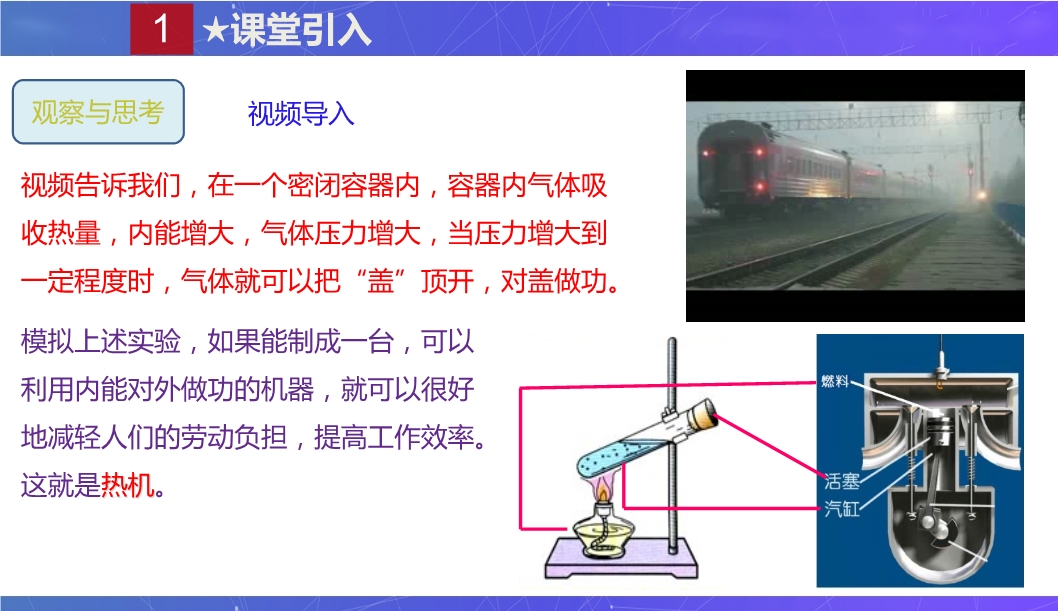 1 ★课堂引入

观察与思考

视频导入

视频告诉我们，在一个密闭容器内，容器内气体吸收热量，内能增大，气体压力增大，当压力增大到一定程度时，气体就可以把“盖”顶开，对盖做功。

模拟上述实验，如果能制成一台，可以利用内能对外做功的机器，就可以很好地减轻人们的劳动负担，提高工作效率。这就是热机。

燃料
活塞
汽缸